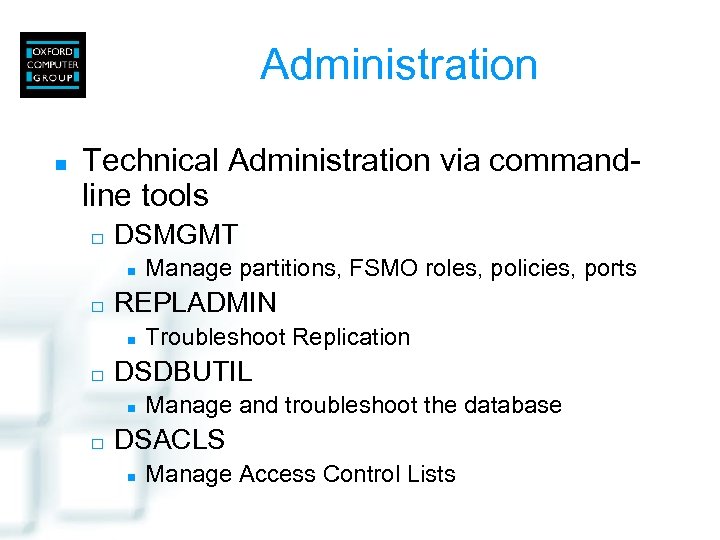 OXFORD
COMPUTER
GROUP

Administration

Technical Administration via command-line tools

DSMGMT

Manage partitions, FSMO roles, policies, ports

REPLADMIN

Troubleshoot Replication

DSDBUTIL

Manage and troubleshoot the database

DSACLS

Manage Access Control Lists